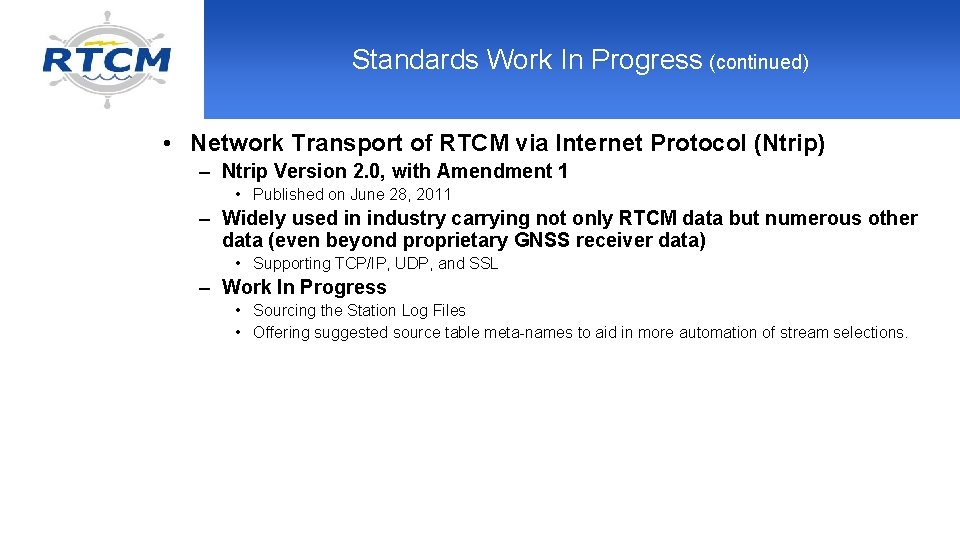 RTCM

Standards Work In Progress (continued)

• Network Transport of RTCM via Internet Protocol (Ntrip)

– Ntrip Version 2.0, with Amendment 1

• Published on June 28, 2011

– Widely used in industry carrying not only RTCM data but numerous other data (even beyond proprietary GNSS receiver data)

• Supporting TCP/IP, UDP, and SSL

– Work In Progress

• Sourcing the Station Log Files

• Offering suggested source table meta-names to aid in more automation of stream selections.